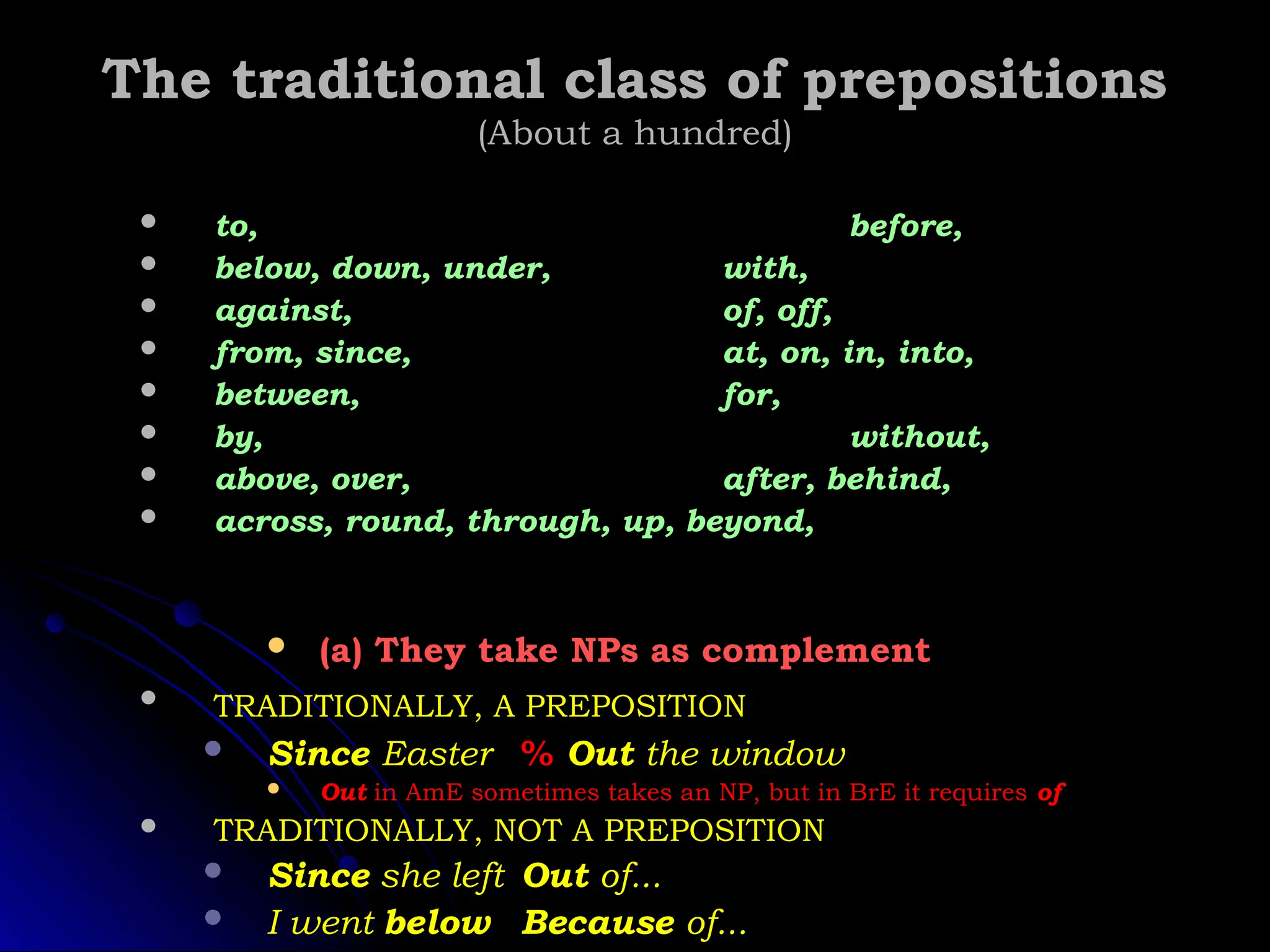 The traditional class of prepositions
(About a hundred)

- to, before,
- below, down, under, with,
- against, of, off,
- from, since, at, on, in, into,
- between, for,
- by, without,
- above, over, after, behind,
- across, round, through, up, beyond,

- (a) They take NPs as complement
- TRADITIONALLY, A PREPOSITION
  - Since Easter % Out the window
    - Out in AmE sometimes takes an NP, but in BrE it requires of
- TRADITIONALLY, NOT A PREPOSITION
  - Since she left Out of...
  - I went below Because of...